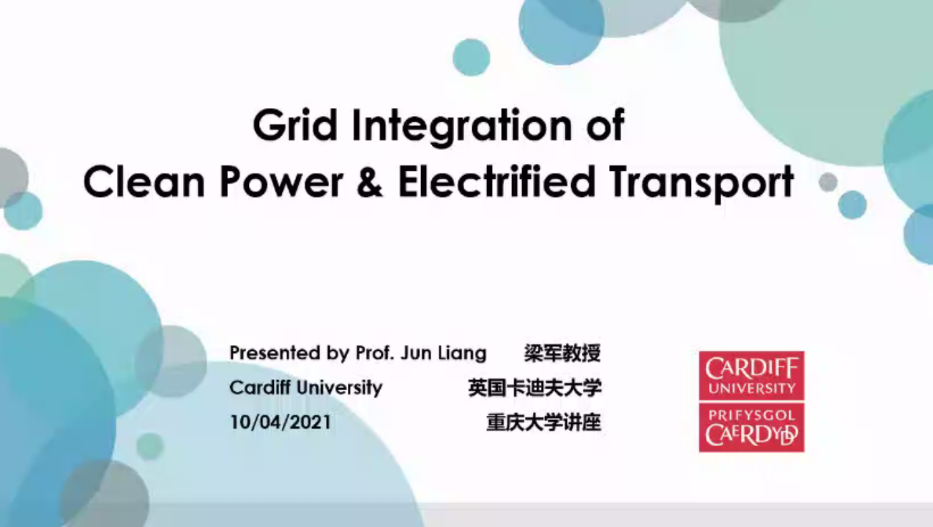 Grid Integration of
Clean Power & Electrified Transport

Presented by Prof. Jun Liang 梁军教授
Cardiff University 英国卡迪夫大学
10/04/2021 重庆大学讲座

CARDIFF
UNIVERSITY
PRIFYSGOL
CAERDYDD